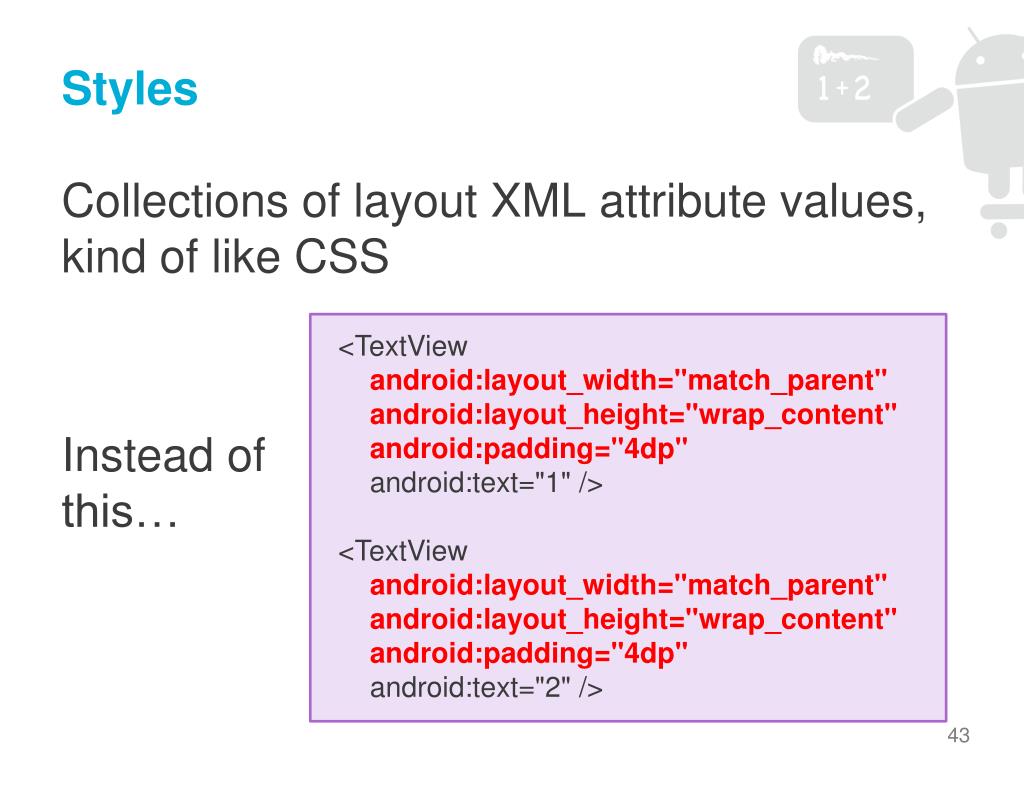 Styles

1+2

Collections of layout XML attribute values, kind of like CSS

Instead of this…

<TextView
android:layout_width="match_parent"
android:layout_height="wrap_content"
android:padding="4dp"
android:text="1" />

<TextView
android:layout_width="match_parent"
android:layout_height="wrap_content"
android:padding="4dp"
android:text="2" />

43